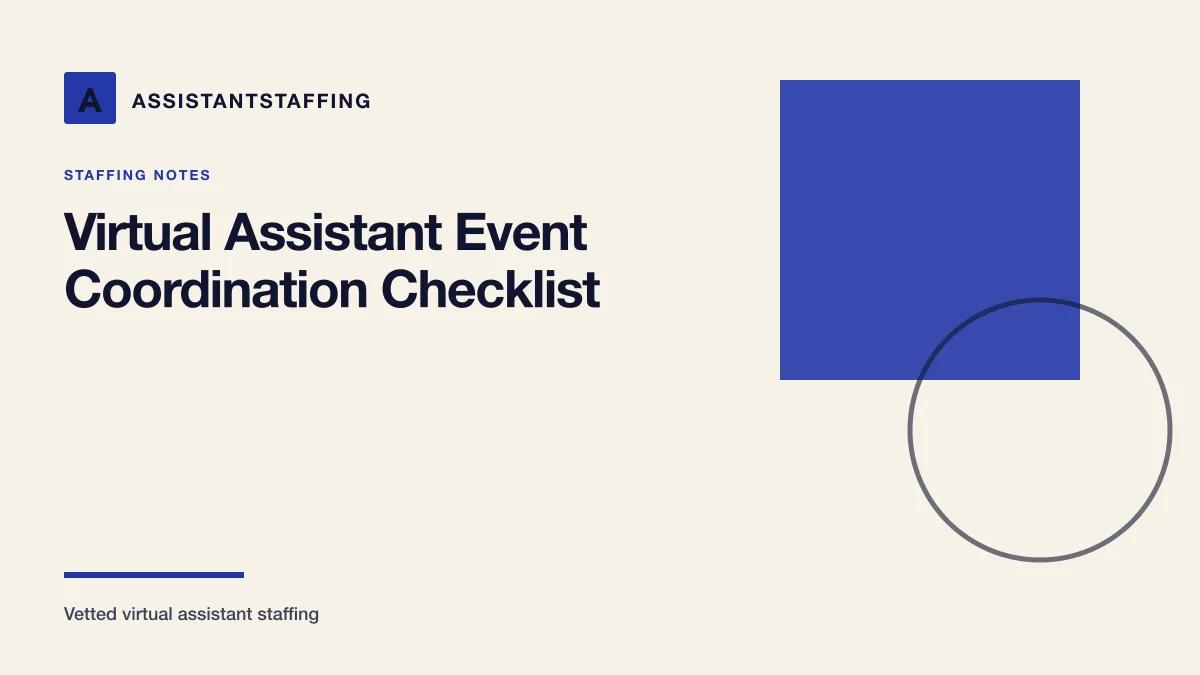 A ASSISTANTSTAFFING

STAFFING NOTES

Virtual Assistant Event Coordination Checklist

Vetted virtual assistant staffing